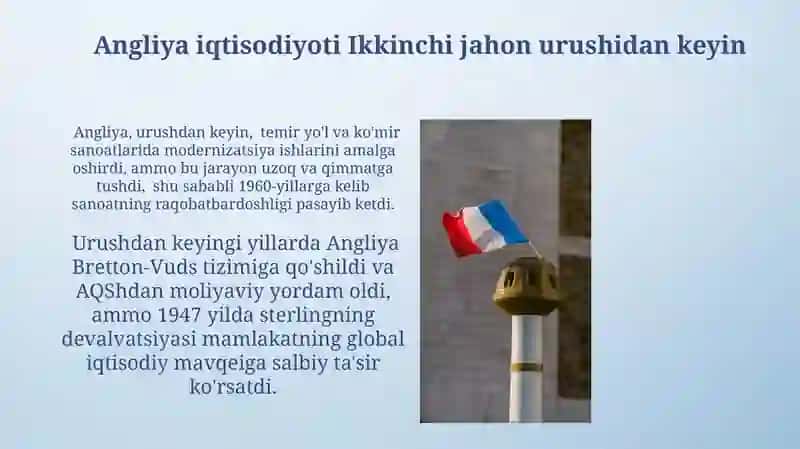 Angliya iqtisodiyoti Ikkinchi jahon urushidan keyin

Angliya, urushdan keyin, temir yo'l va ko'mir sanoatlarida modernizatsiya ishlarini amalga oshirdi, ammo bu jarayon uzoq va qimmatga tushdi, shu sababli 1960-yillarga kelib sanoatning raqobatbardoshligi pasayib ketdi.

Urushdan keyingi yillarda Angliya Bretton-Vuds tizimiga qo'shildi va AQShdan moliyaviy yordam oldi, ammo 1947 yilda sterlingning devalvatsiyasi mamlakatning global iqtisodiy mavqeiga salbiy ta'sir ko'rsatdi.